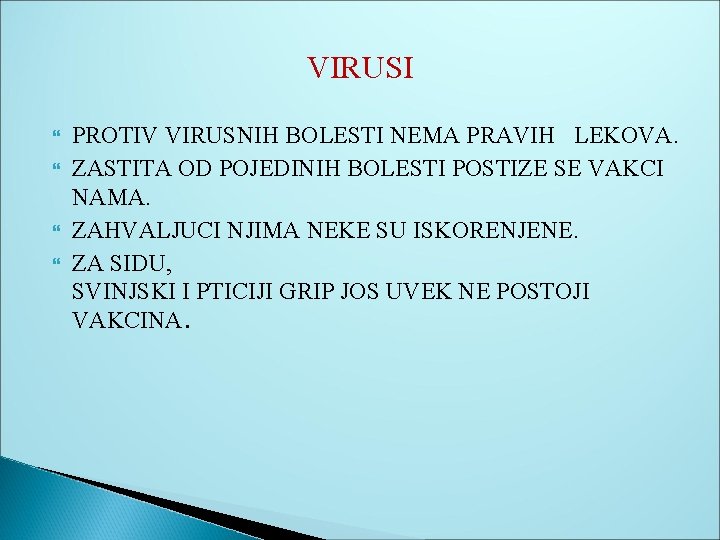 VIRUSI

PROTIV VIRUSNIH BOLESTI NEMA PRAVIH LEKOVA.

ZASTITA OD POJEDINIH BOLESTI POSTIZE SE VAKCI NAMA.

ZAHVALJUCI NJIMA NEKE SU ISKORENJENE.

ZA SIDU,
SVINJSKI I PTICIJI GRIP JOS UVEK NE POSTOJI VAKCINA.